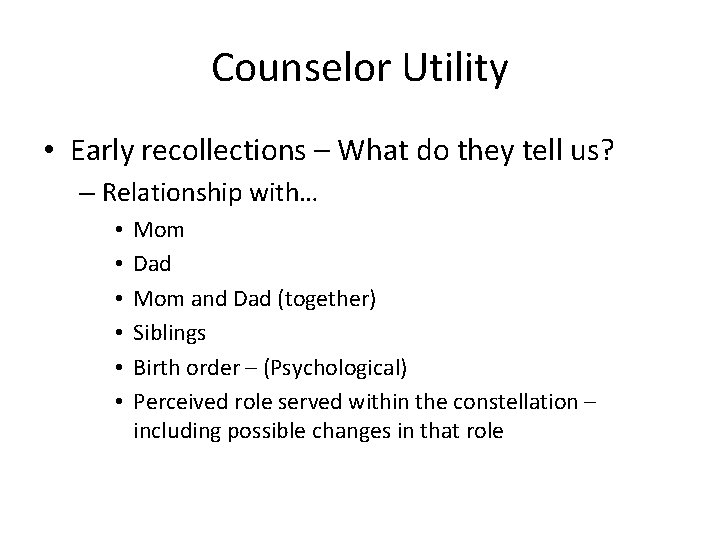 Counselor Utility

• Early recollections – What do they tell us?
– Relationship with…
• Mom
• Dad
• Mom and Dad (together)
• Siblings
• Birth order – (Psychological)
• Perceived role served within the constellation – including possible changes in that role